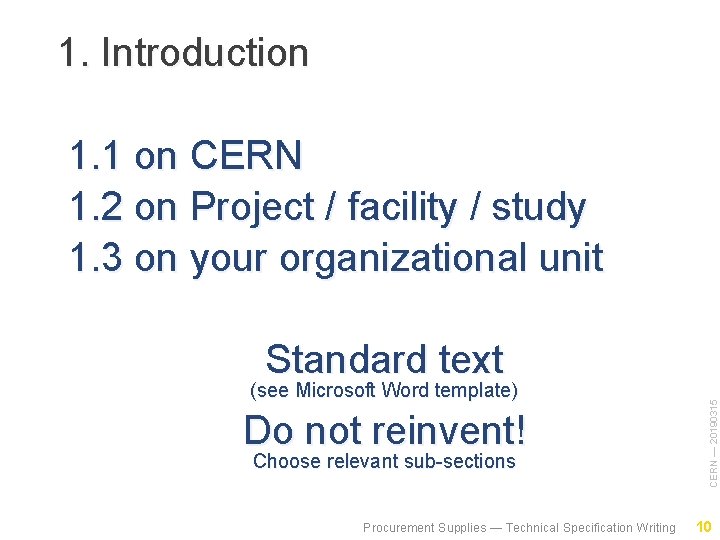 1. Introduction

1.1 on CERN
1.2 on Project / facility / study
1.3 on your organizational unit

Standard text
(see Microsoft Word template)
Do not reinvent!
Choose relevant sub-sections

CERN — 20190315

Procurement Supplies — Technical Specification Writing 10